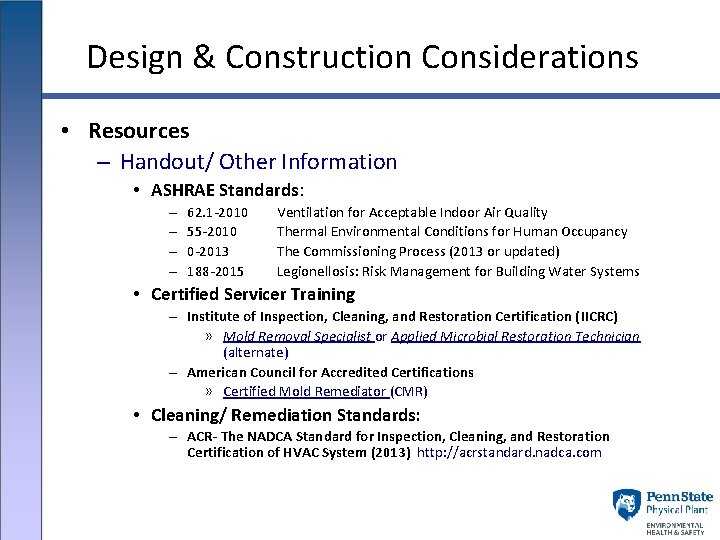 Design & Construction Considerations

• Resources
– Handout/ Other Information
• ASHRAE Standards:
– 62.1-2010 Ventilation for Acceptable Indoor Air Quality
– 55-2010 Thermal Environmental Conditions for Human Occupancy
– 0-2013 The Commissioning Process (2013 or updated)
– 188-2015 Legionellosis: Risk Management for Building Water Systems
• Certified Servicer Training
– Institute of Inspection, Cleaning, and Restoration Certification (IICRC)
» Mold Removal Specialist or Applied Microbial Restoration Technician (alternate)
– American Council for Accredited Certifications
» Certified Mold Remediator (CMR)
• Cleaning/ Remediation Standards:
– ACR- The NADCA Standard for Inspection, Cleaning, and Restoration Certification of HVAC System (2013) http://acrstandard.nadca.com

PennState
Physical Plant
ENVIRONMENTAL HEALTH & SAFETY